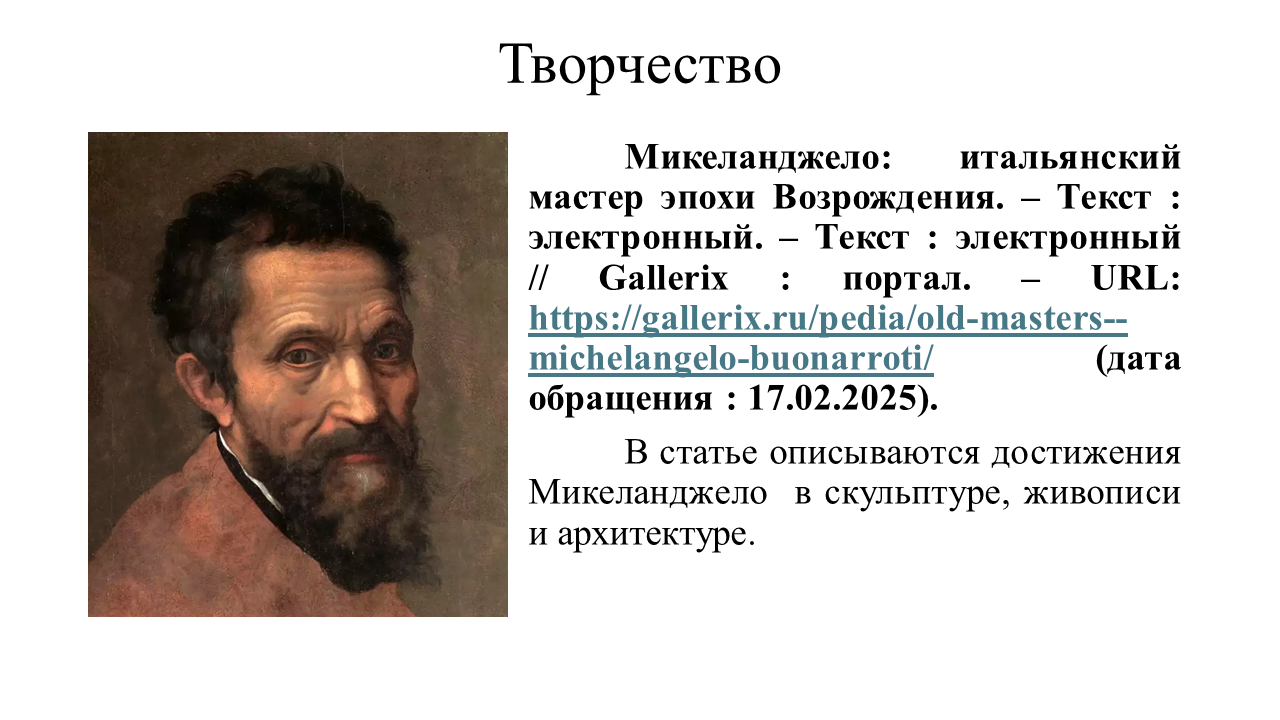 Творчество

Микеланджело: итальянский мастер эпохи Возрождения. – Текст : электронный. – Текст : электронный // Gallerix : портал. – URL: https://gallerix.ru/pedia/old-masters--michelangelo-buonarroti/ (дата обращения : 17.02.2025).

В статье описываются достижения Микеланджело в скульптуре, живописи и архитектуре.